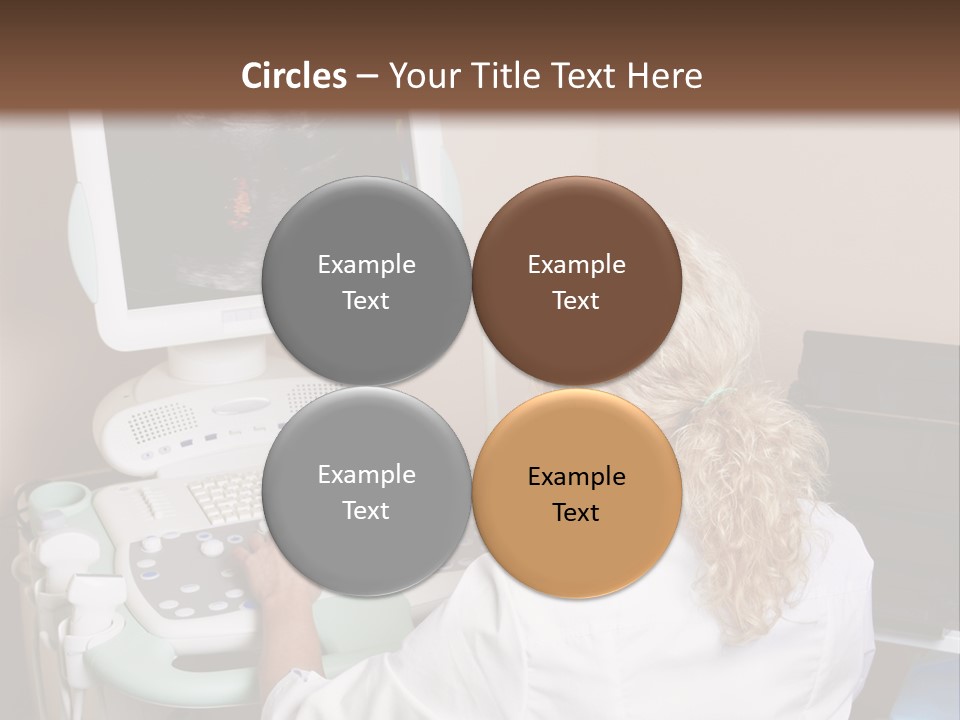 Circles – Your Title Text Here

Example Text

Example Text

Example Text

Example Text